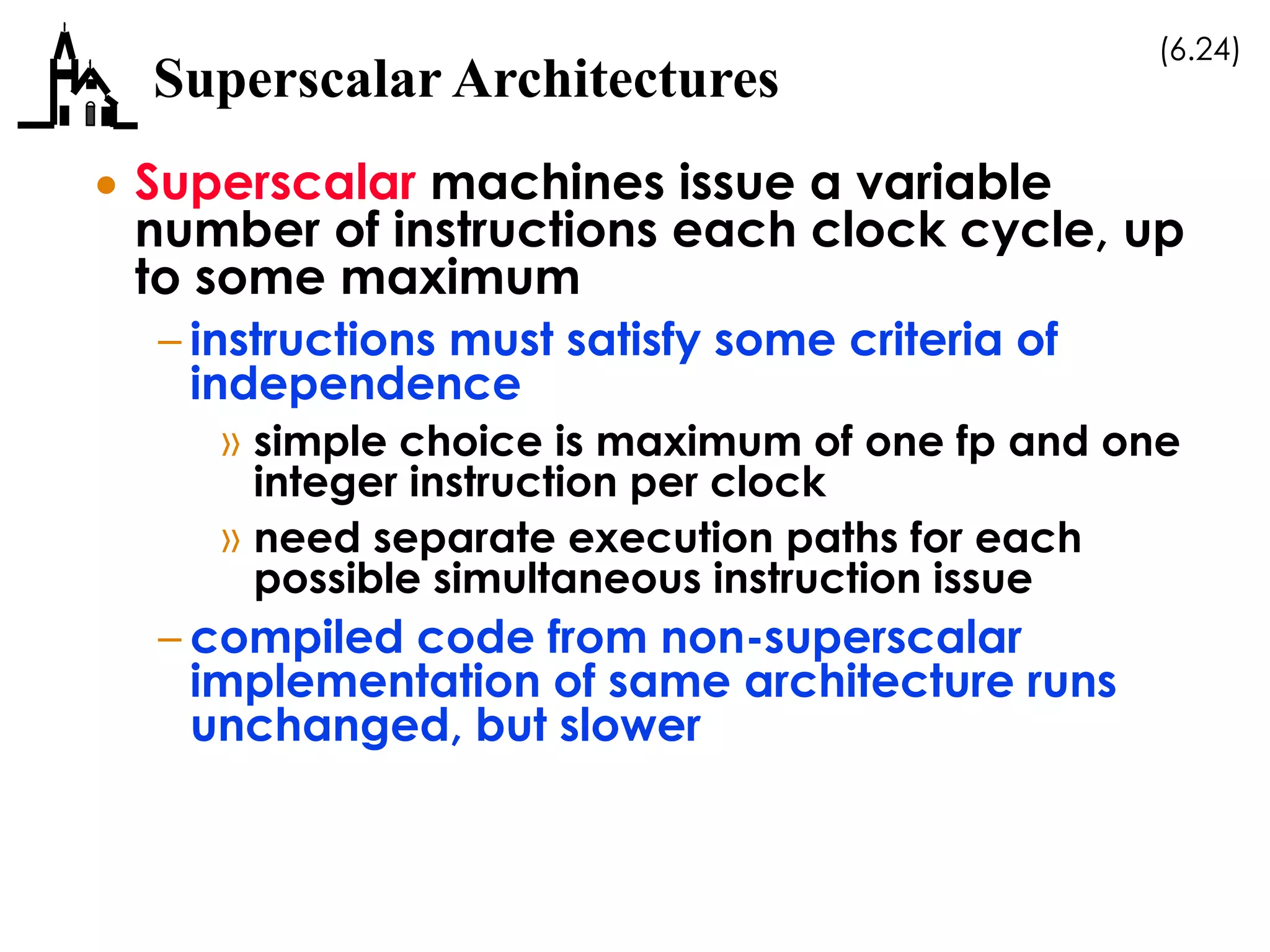 (6.24)

Superscalar Architectures

• Superscalar machines issue a variable number of instructions each clock cycle, up to some maximum

– instructions must satisfy some criteria of independence

» simple choice is maximum of one fp and one integer instruction per clock

» need separate execution paths for each possible simultaneous instruction issue

– compiled code from non-superscalar implementation of same architecture runs unchanged, but slower